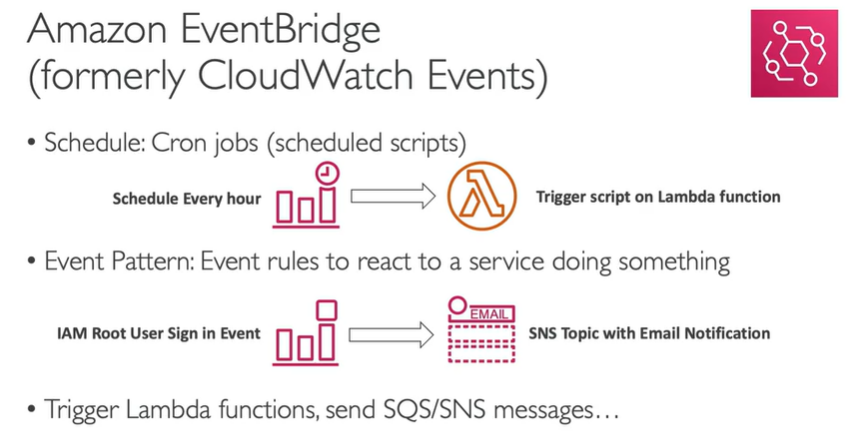 Amazon EventBridge
(formerly CloudWatch Events)

• Schedule: Cron jobs (scheduled scripts)

Schedule Every hour

Trigger script on Lambda function

• Event Pattern: Event rules to react to a service doing something

IAM Root User Sign in Event

EMAIL

SNS Topic with Email Notification

• Trigger Lambda functions, send SQS/SNS messages…